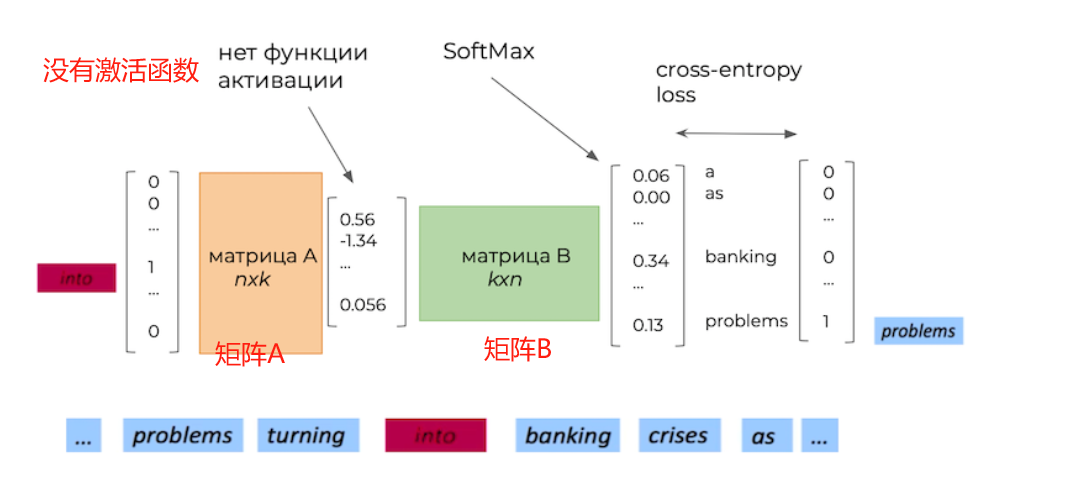 没有激活函数

нет функции активации

SoftMax

cross-entropy loss

into

0
0
...
1
...
0

матрица A
nxk

矩阵A

0.56
-1.34
...
0.056

матрица B
kxn

矩阵B

0.06
0.00
...
0.34
...
0.13

a
as
banking
problems

0
0
...
0
...
1

problems

... problems turning into banking crises as ...